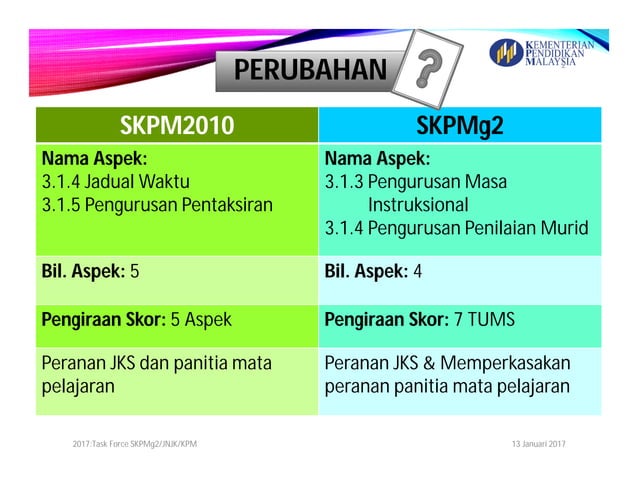 PERUBAHAN ?

KEMENTERIAN PENDIDIKAN MALAYSIA

| SKPM2010 | SKPMg2 |
|---|---|
| **Nama Aspek:** 3.1.4 Jadual Waktu 3.1.5 Pengurusan Pentaksiran | **Nama Aspek:** 3.1.3 Pengurusan Masa Instruksional 3.1.4 Pengurusan Penilaian Murid |
| **Bil. Aspek:** 5 | **Bil. Aspek:** 4 |
| **Pengiraan Skor:** 5 Aspek | **Pengiraan Skor:** 7 TUMS |
| Peranan JKS dan panitia mata pelajaran | Peranan JKS & Memperkasakan peranan panitia mata pelajaran |

2017:Task Force SKPMg2/JNJK/KPM

13 Januari 2017